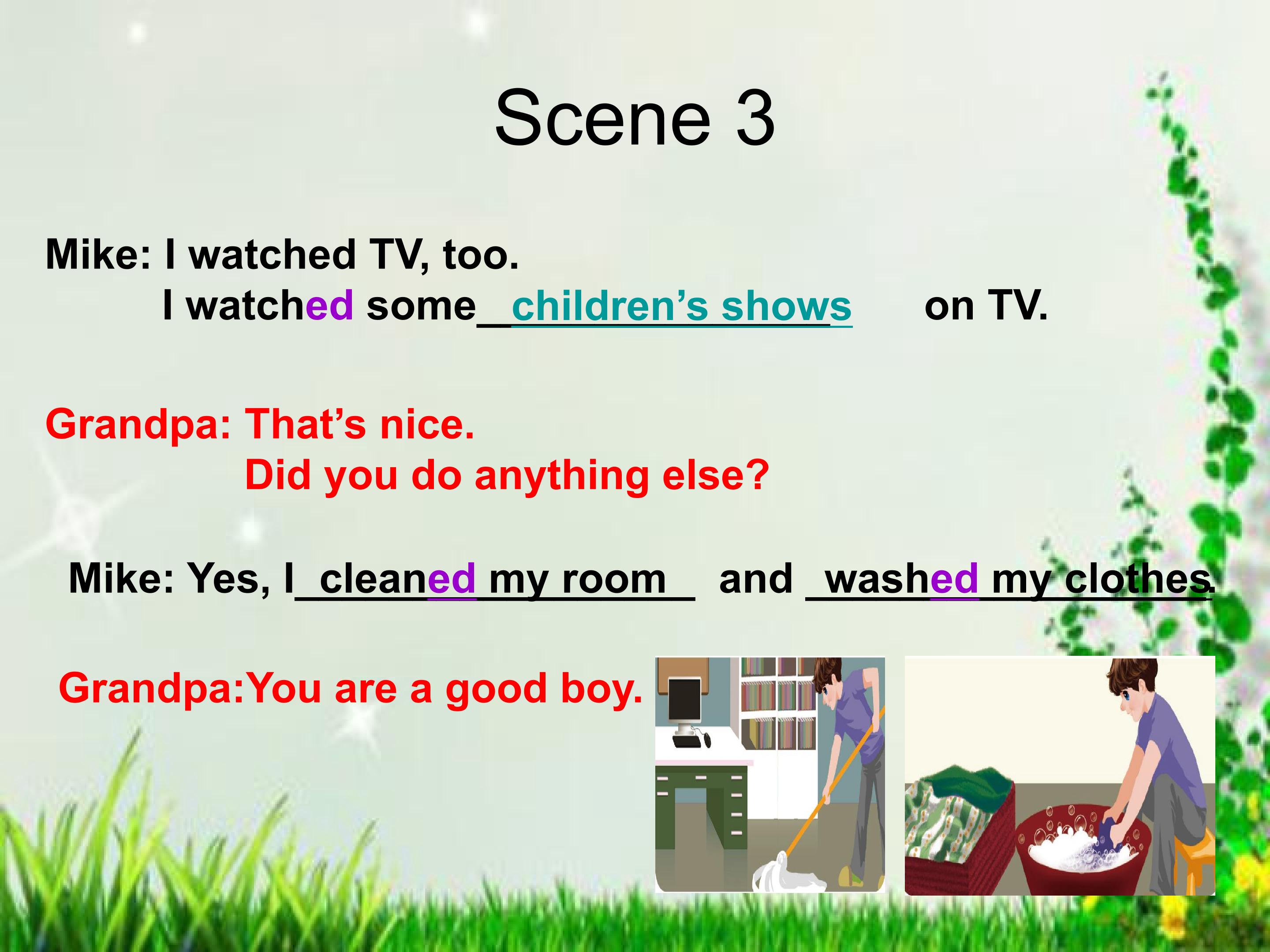 Scene 3

Mike: I watched TV, too.
I watched some children's shows on TV.

Grandpa: That's nice.
Did you do anything else?

Mike: Yes, I cleaned my room and washed my clothes.

Grandpa:You are a good boy.